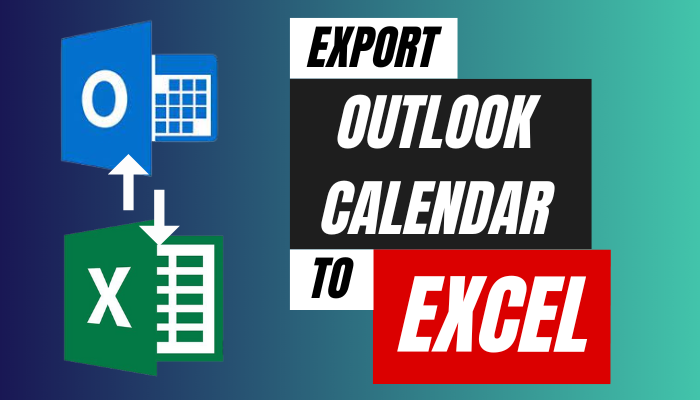 O

X

EXPORT
OUTLOOK
CALENDAR
TO
EXCEL